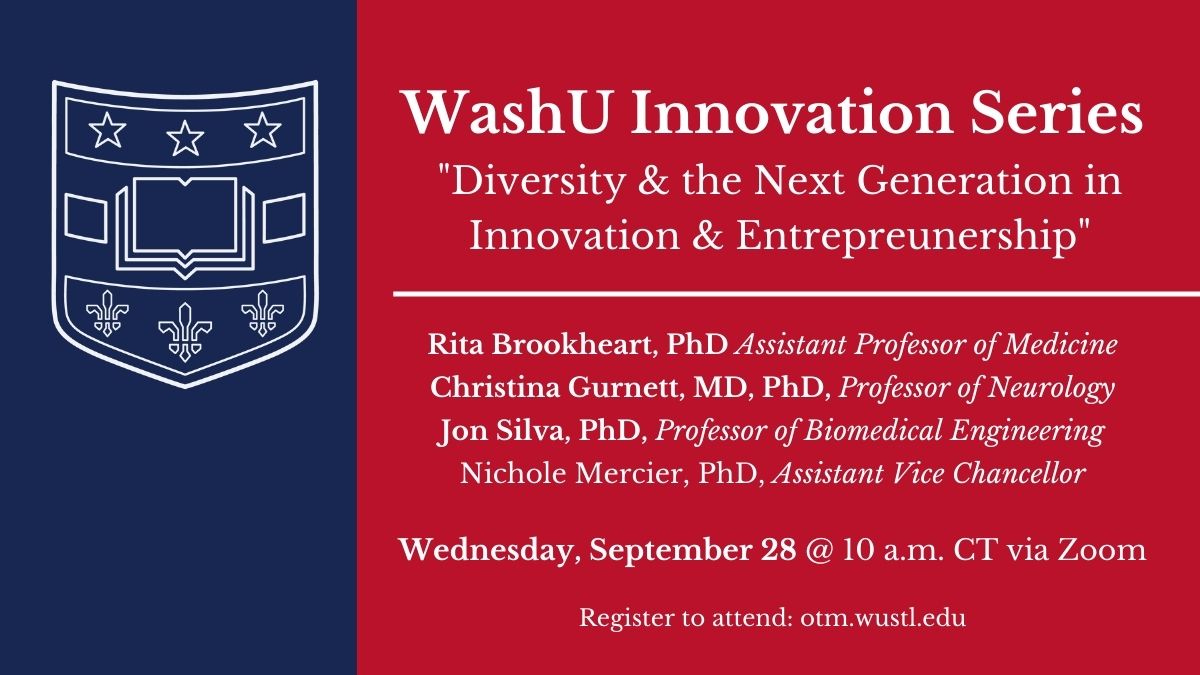 WashU Innovation Series
"Diversity & the Next Generation in Innovation & Entrepreunership"

Rita Brookheart, PhD Assistant Professor of Medicine
Christina Gurnett, MD, PhD, Professor of Neurology
Jon Silva, PhD, Professor of Biomedical Engineering
Nichole Mercier, PhD, Assistant Vice Chancellor

Wednesday, September 28 @ 10 a.m. CT via Zoom

Register to attend: otm.wustl.edu